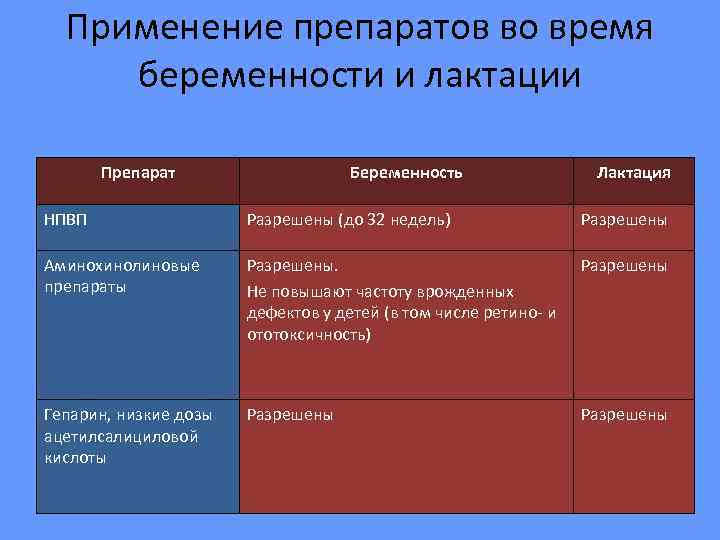 Применение препаратов во время беременности и лактации

| Препарат | Беременность | Лактация |
|---|---|---|
| НПВП | Разрешены (до 32 недель) | Разрешены |
| Аминохинолиновые препараты | Разрешены. Не повышают частоту врожденных дефектов у детей (в том числе ретино- и ототоксичность) | Разрешены |
| Гепарин, низкие дозы ацетилсалициловой кислоты | Разрешены | Разрешены |